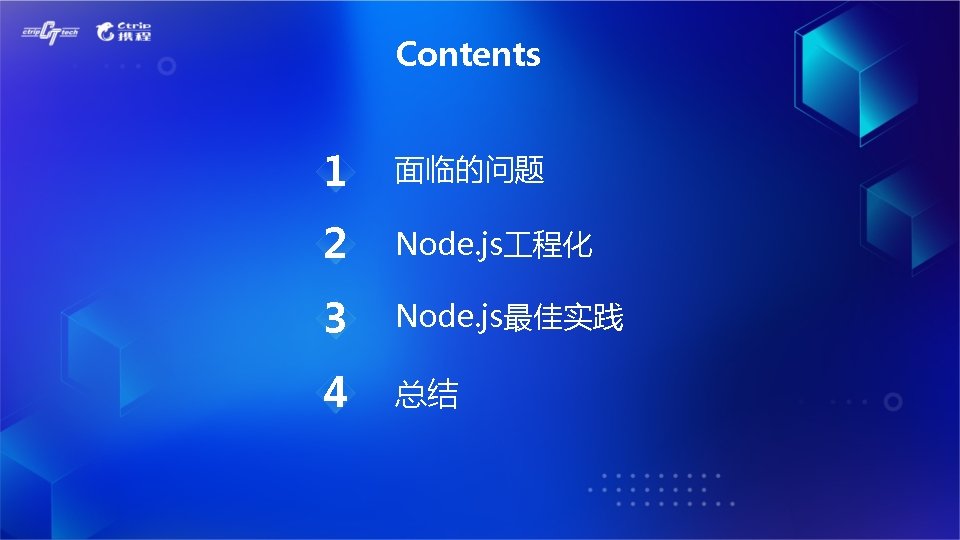 ctrip CT tech Ctrip 携程

Contents

1 面临的问题

2 Node.js工程化

3 Node.js最佳实践

4 总结